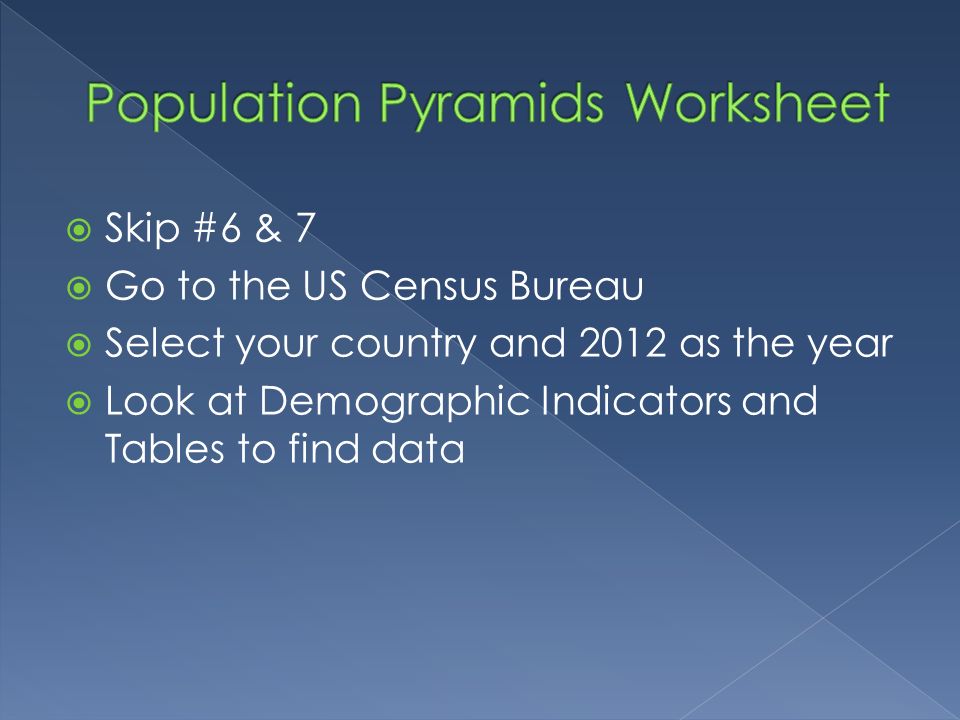 Population Pyramids Worksheet

Skip #6 & 7

Go to the US Census Bureau

Select your country and 2012 as the year

Look at Demographic Indicators and Tables to find data